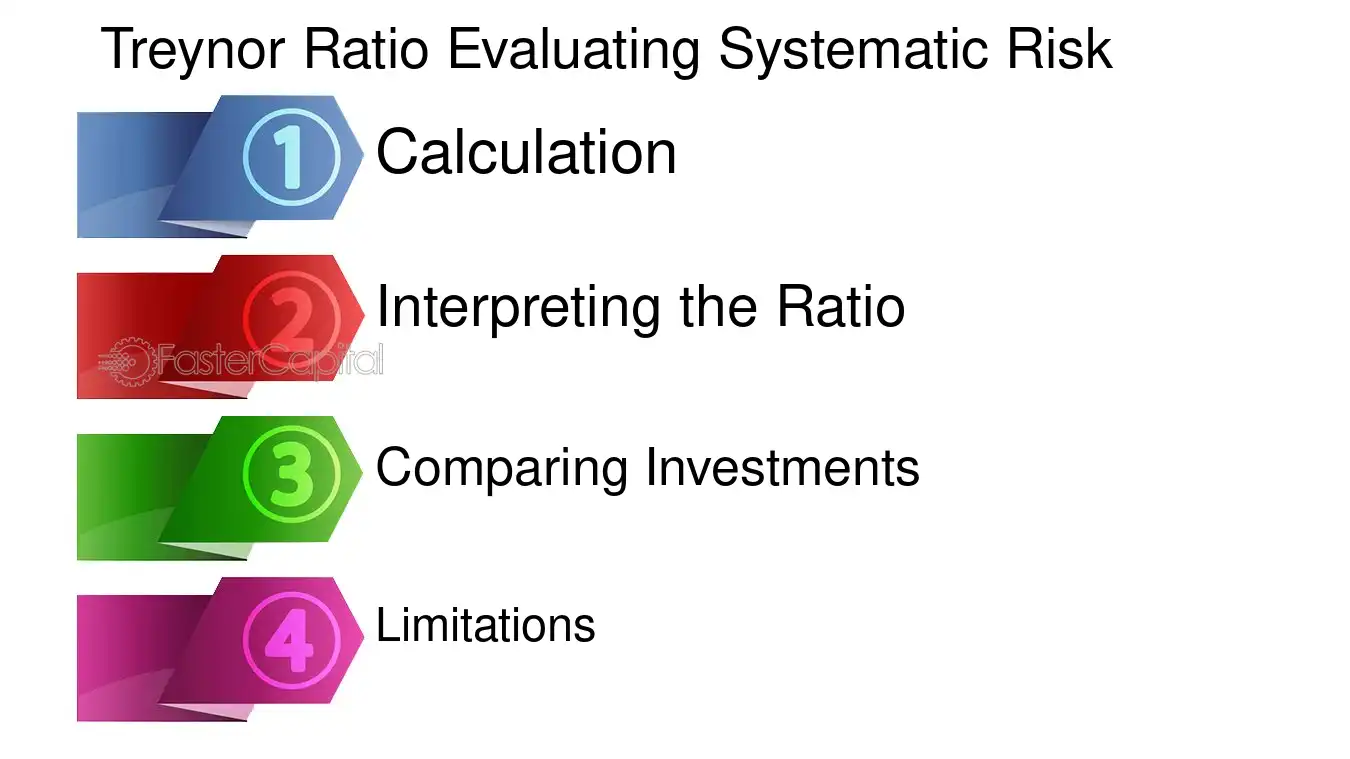 Treynor Ratio Evaluating Systematic Risk

1 Calculation

2 Interpreting the Ratio

FasterCapital

3 Comparing Investments

4 Limitations